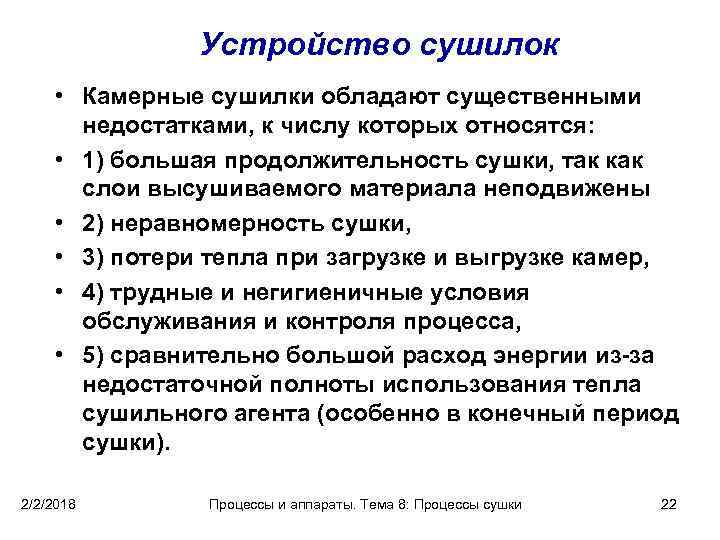 Устройство сушилок

• Камерные сушилки обладают существенными недостатками, к числу которых относятся:
• 1) большая продолжительность сушки, так как слои высушиваемого материала неподвижены
• 2) неравномерность сушки,
• 3) потери тепла при загрузке и выгрузке камер,
• 4) трудные и негигиеничные условия обслуживания и контроля процесса,
• 5) сравнительно большой расход энергии из-за недостаточной полноты использования тепла сушильного агента (особенно в конечный период сушки).

2/2/2018 Процессы и аппараты. Тема 8: Процессы сушки 22